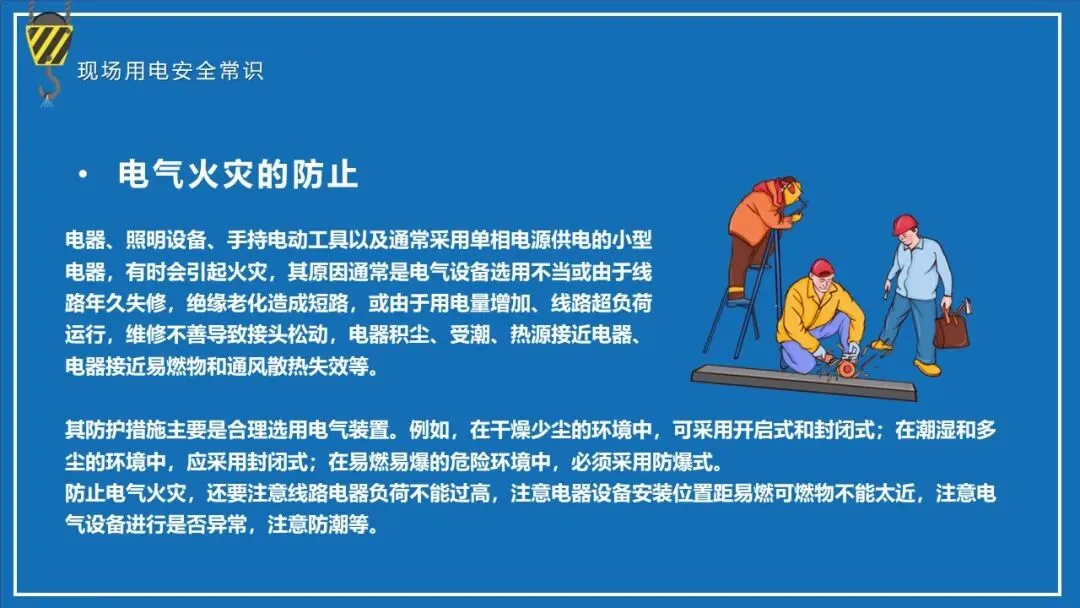 现场用电安全常识

• 电气火灾的防止

电器、照明设备、手持电动工具以及通常采用单相电源供电的小型电器，有时会引起火灾，其原因通常是电气设备选用不当或由于线路年久失修，绝缘老化造成短路，或由于用电量增加、线路超负荷运行，维修不善导致接头松动，电器积尘、受潮、热源接近电器、电器接近易燃物和通风散热失效等。

其防护措施主要是合理选用电气装置。例如，在干燥少尘的环境中，可采用开启式和封闭式；在潮湿和多尘的环境中，应采用封闭式；在易燃易爆的危险环境中，必须采用防爆式。
防止电气火灾，还要注意线路电器负荷不能过高，注意电器设备安装位置距易燃可燃物不能太近，注意电气设备进行是否异常，注意防潮等。